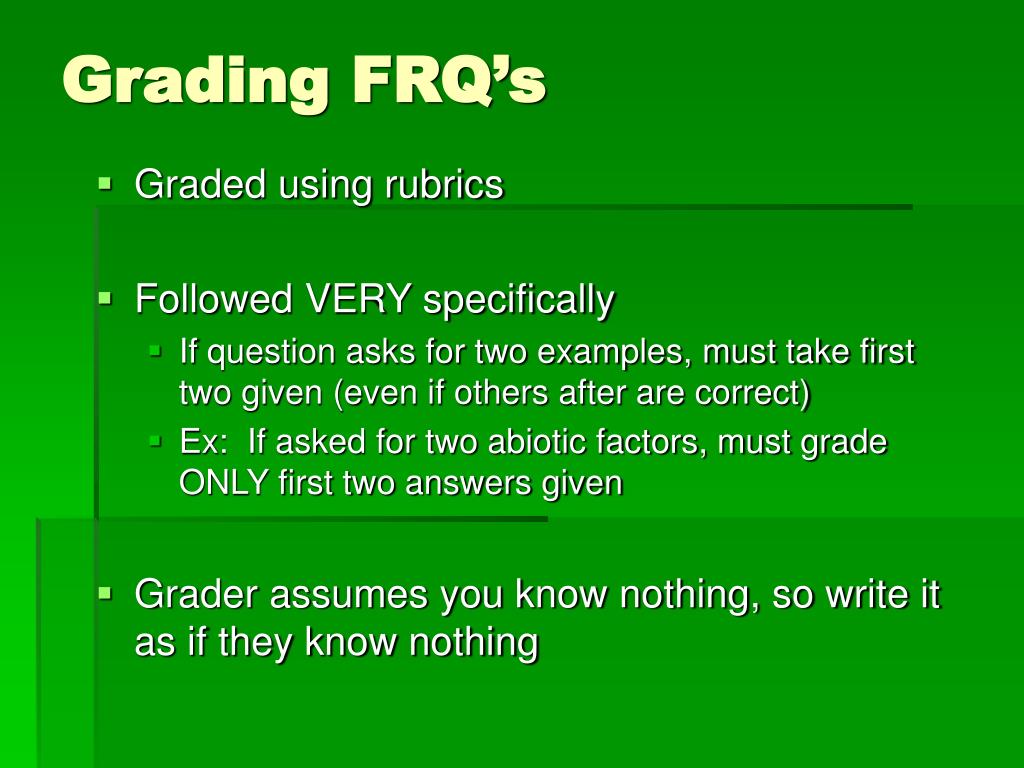 Grading FRQ’s

Graded using rubrics

Followed VERY specifically

If question asks for two examples, must take first two given (even if others after are correct)

Ex: If asked for two abiotic factors, must grade ONLY first two answers given

Grader assumes you know nothing, so write it as if they know nothing